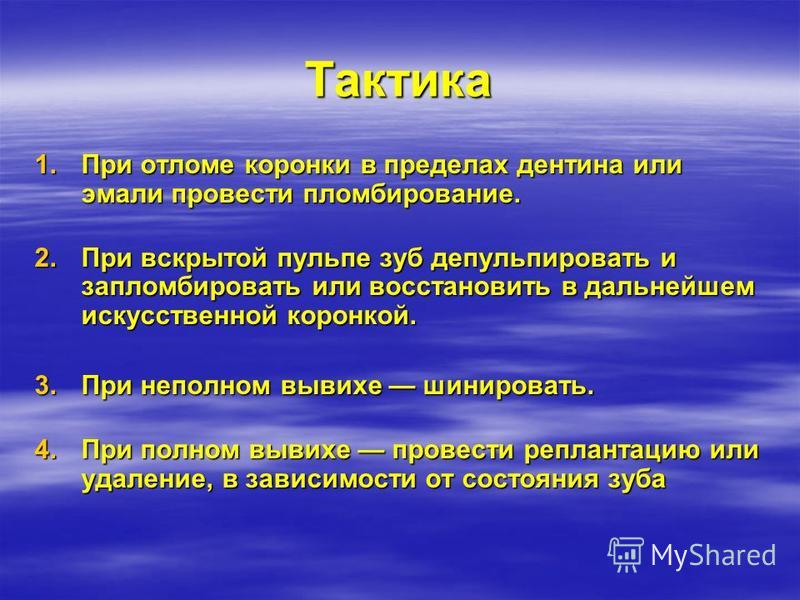 Тактика

1. При отломе коронки в пределах дентина или эмали провести пломбирование.

2. При вскрытой пульпе зуб депульпировать и запломбировать или восстановить в дальнейшем искусственной коронкой.

3. При неполном вывихе — шинировать.

4. При полном вывихе — провести реплантацию или удаление, в зависимости от состояния зуба

MyShared